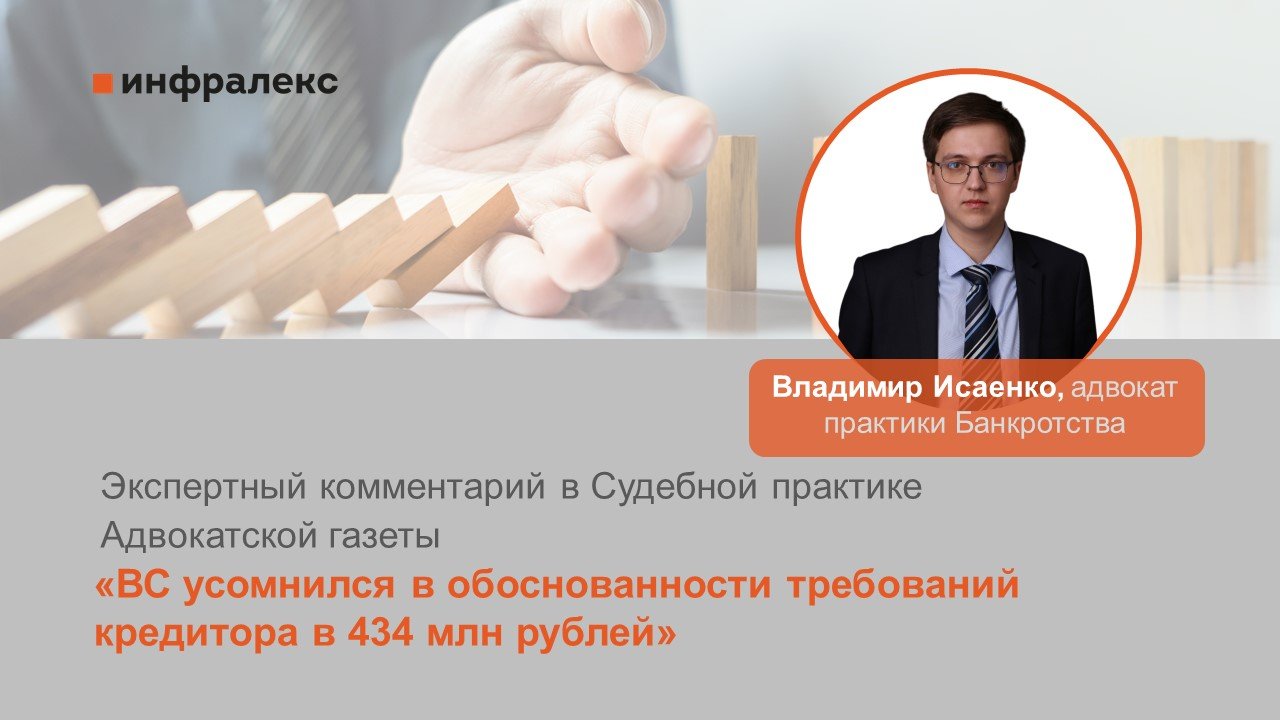 инфралекс

Владимир Исаенко, адвокат практики Банкротства

Экспертный комментарий в Судебной практике Адвокатской газеты

«ВС усомнился в обоснованности требований кредитора в 434 млн рублей»